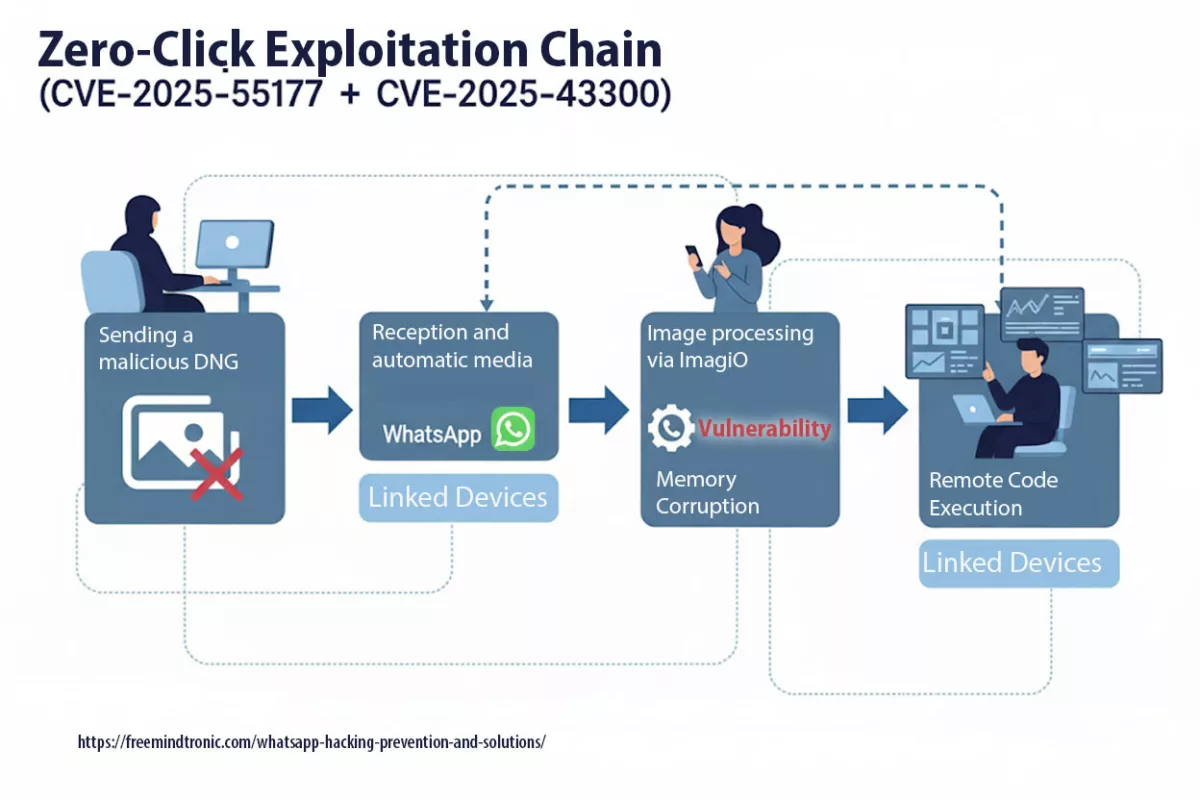 Zero-Click Exploitation Chain
(CVE-2025-55177 + CVE-2025-43300)

Sending a malicious DNG

Reception and automatic media

WhatsApp

Linked Devices

Image processing via ImagiO

Vulnerability

Memory Corruption

Remote Code Execution

Linked Devices

https://freemindtronic.com/whatsapp-hacking-prevention-and-solutions/